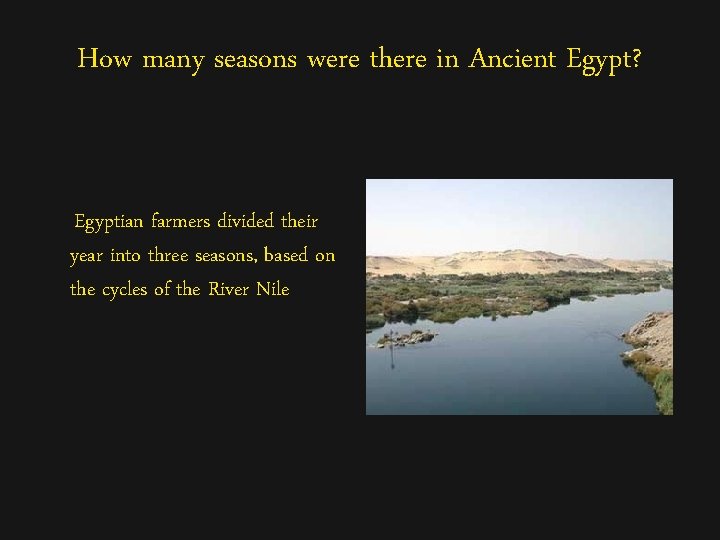 How many seasons were there in Ancient Egypt?

Egyptian farmers divided their year into three seasons, based on the cycles of the River Nile